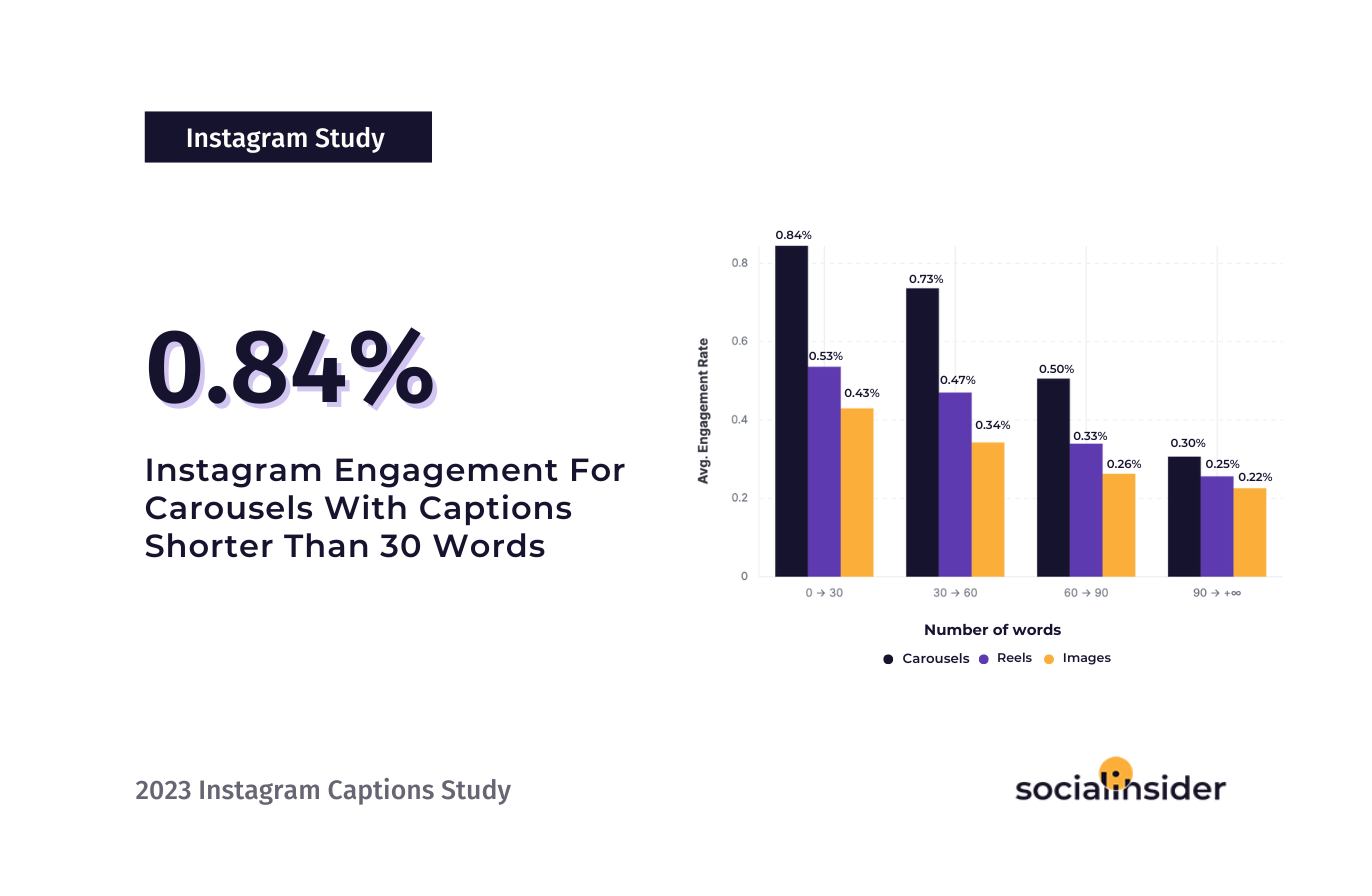 Instagram Study

0.84%

Instagram Engagement For Carousels With Captions Shorter Than 30 Words

Avg. Engagement Rate

0.8
0.6
0.4
0.2
0

0.84%
0.53%
0.43%
0.73%
0.47%
0.34%
0.50%
0.33%
0.26%
0.30%
0.25%
0.22%

0 → 30
30 → 60
60 → 90
90 → +∞

Number of words

Carousels  Reels  Images

2023 Instagram Captions Study

socialinsider